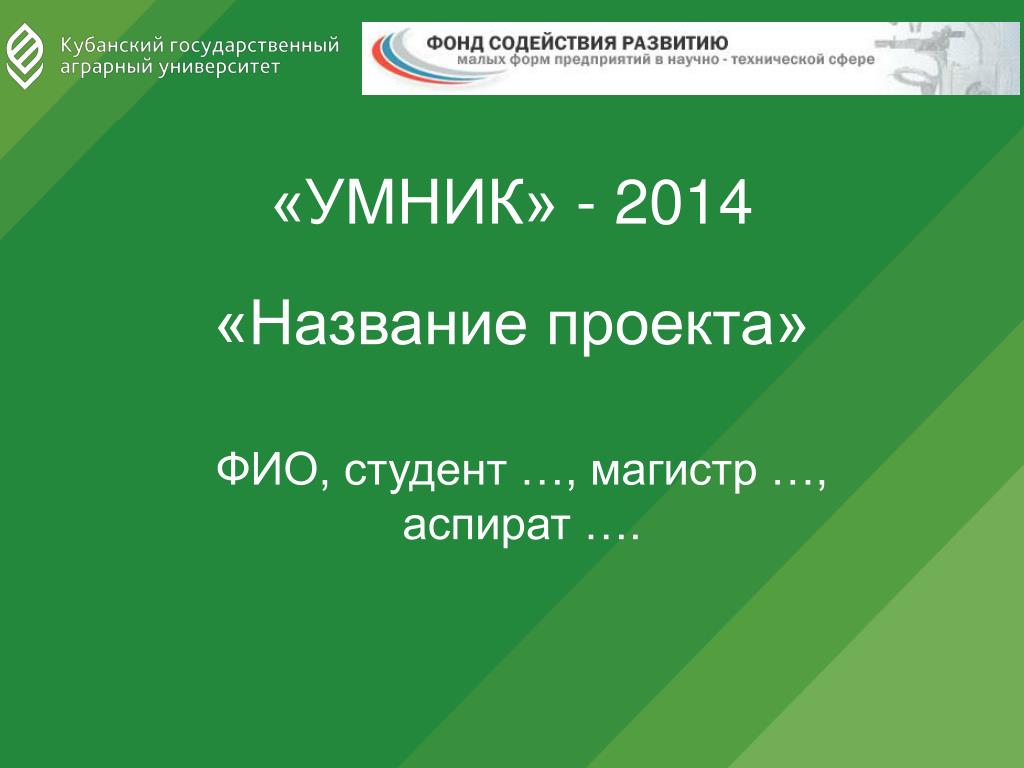 Кубанский государственный аграрный университет

ФОНД СОДЕЙСТВИЯ РАЗВИТИЮ
малых форм предприятий в научно - технической сфере

«УМНИК» - 2014

«Название проекта»

ФИО, студент …, магистр …, аспират ….